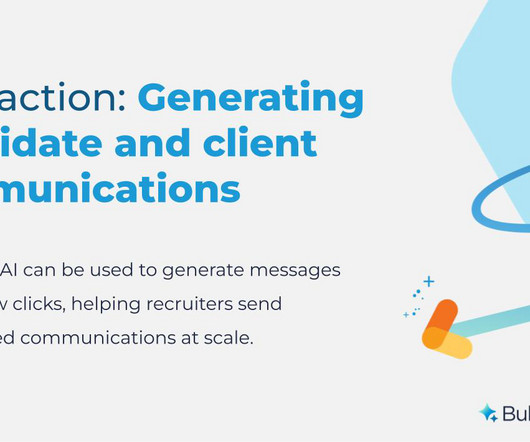 action: Generating
idate and client
munications

AI can be used to generate messages
v clicks, helping recruiters send
ed communications at scale.

Bul